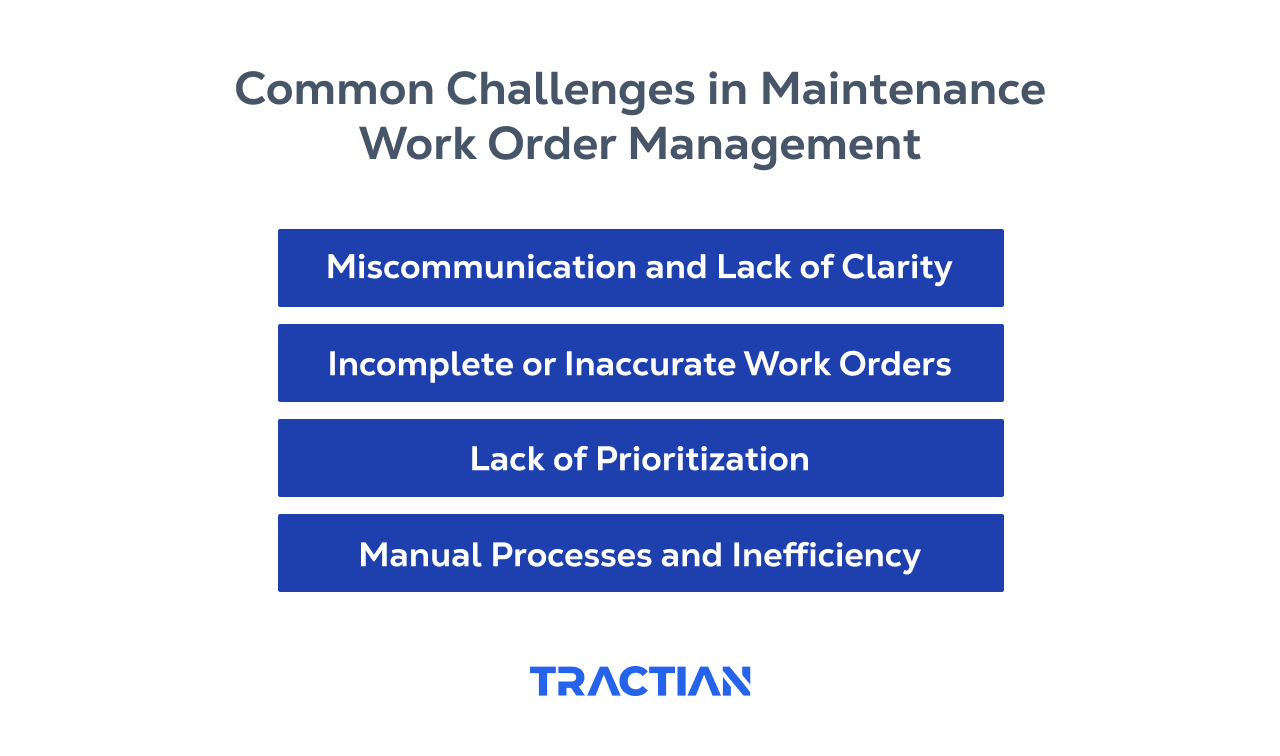 Common Challenges in Maintenance Work Order Management

Miscommunication and Lack of Clarity

Incomplete or Inaccurate Work Orders

Lack of Prioritization

Manual Processes and Inefficiency

TRACTIAN